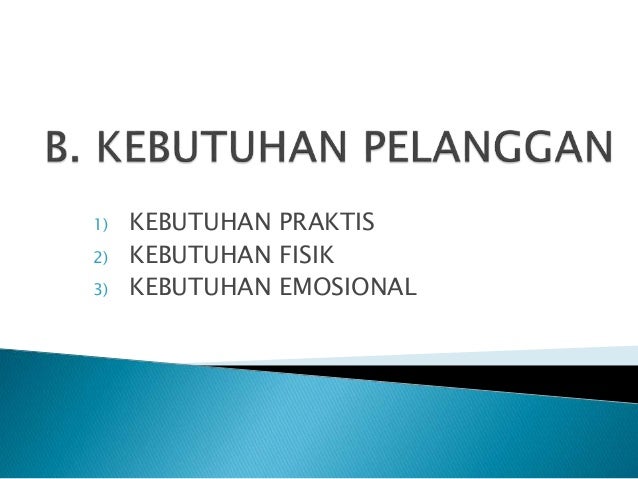 B. KEBUTUHAN PELANGGAN

1) KEBUTUHAN PRAKTIS
2) KEBUTUHAN FISIK
3) KEBUTUHAN EMOSIONAL